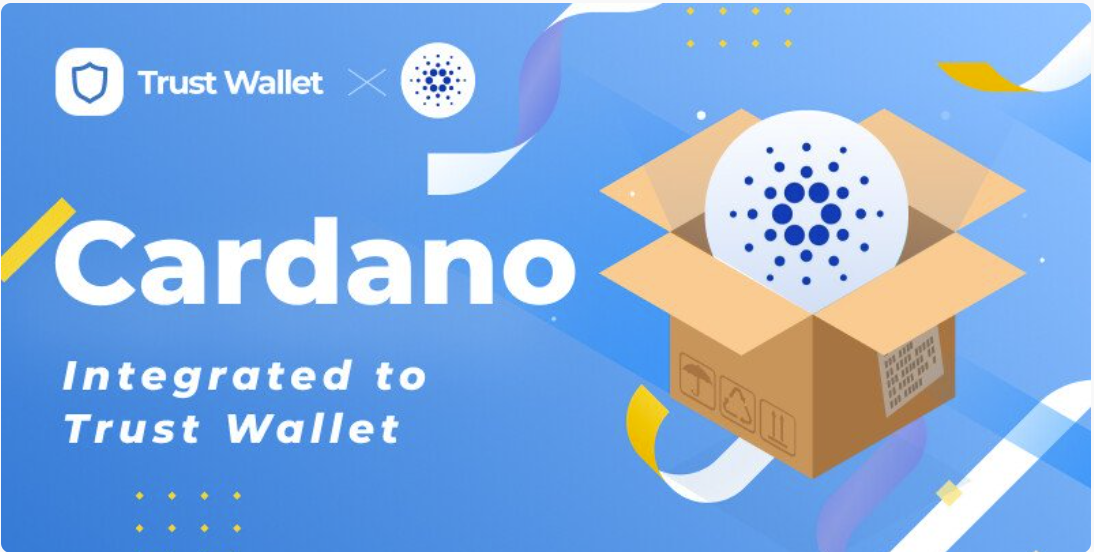 Trust Wallet

Cardano

Integrated to Trust Wallet